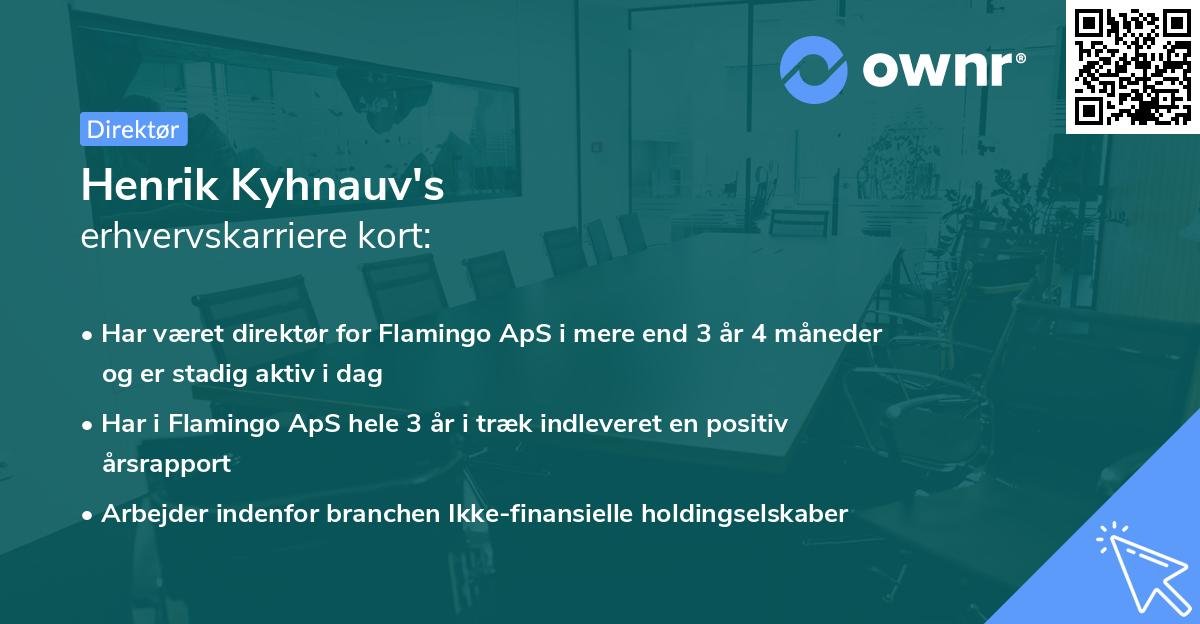 ownr®

Direktør

Henrik Kyhnauv's
erhvervskarriere kort:

• Har været direktør for Flamingo ApS i mere end 3 år 4 måneder og er stadig aktiv i dag
• Har i Flamingo ApS hele 3 år i træk indleveret en positiv årsrapport
• Arbejder indenfor branchen Ikke-finansielle holdingselskaber